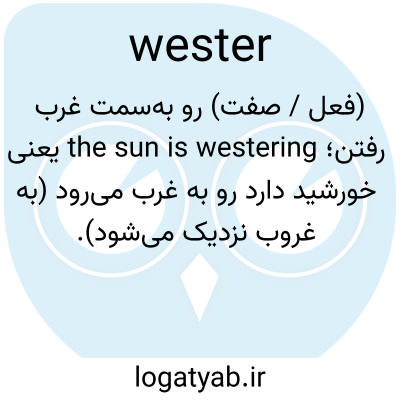 wester

(فعل / صفت) رو به‌سمت غرب رفتن؛ the sun is westering یعنی خورشید دارد رو به غرب می‌رود (به غروب نزدیک می‌شود).

logatyab.ir